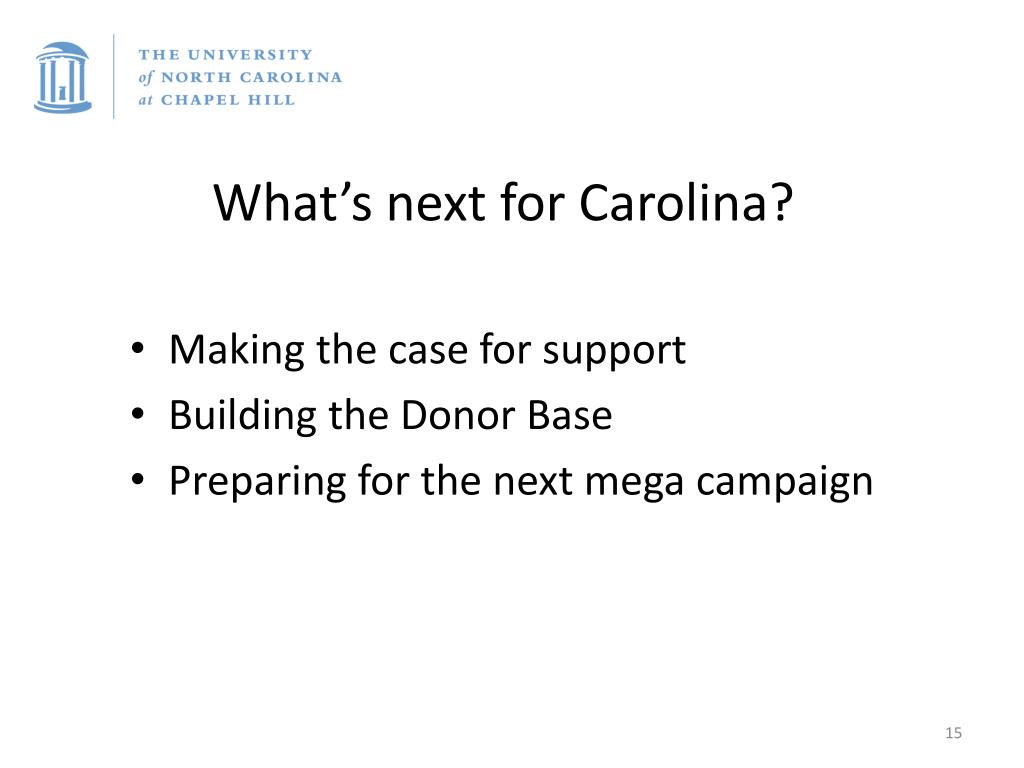 THE UNIVERSITY
of NORTH CAROLINA
at CHAPEL HILL

What’s next for Carolina?

• Making the case for support
• Building the Donor Base
• Preparing for the next mega campaign

15